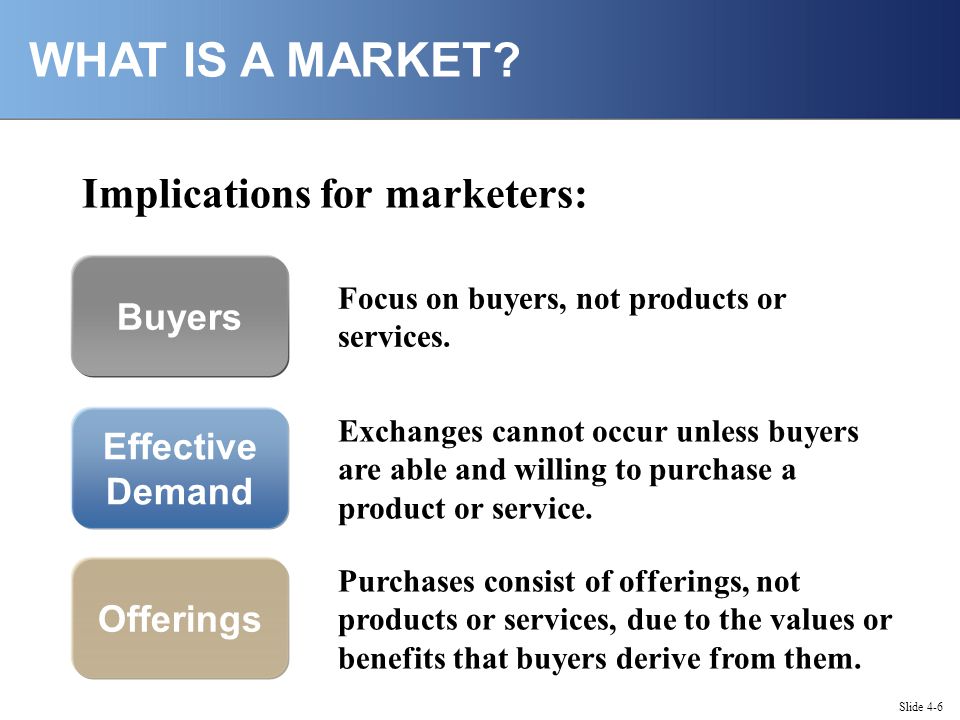 WHAT IS A MARKET?

Implications for marketers:

Buyers

Focus on buyers, not products or services.

Effective Demand

Exchanges cannot occur unless buyers are able and willing to purchase a product or service.

Offerings

Purchases consist of offerings, not products or services, due to the values or benefits that buyers derive from them.

Slide 4-6